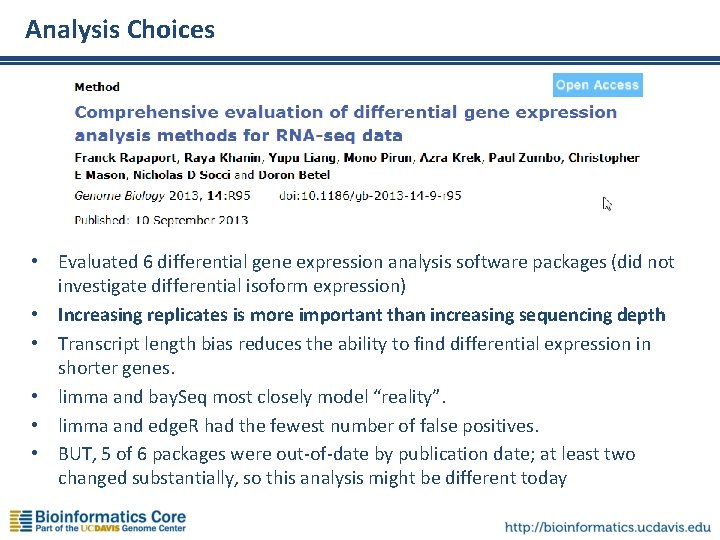 Analysis Choices

Method

Open Access

Comprehensive evaluation of differential gene expression analysis methods for RNA-seq data

Franck Rapaport, Raya Khanin, Yupu Liang, Mono Pirun, Azra Krek, Paul Zumbo, Christopher E Mason, Nicholas D Socci and Doron Betel

Genome Biology 2013, 14:R95 doi:10.1186/gb-2013-14-9-r95

Published: 10 September 2013

• Evaluated 6 differential gene expression analysis software packages (did not investigate differential isoform expression)
• Increasing replicates is more important than increasing sequencing depth
• Transcript length bias reduces the ability to find differential expression in shorter genes.
• limma and baySeq most closely model "reality".
• limma and edgeR had the fewest number of false positives.
• BUT, 5 of 6 packages were out-of-date by publication date; at least two changed substantially, so this analysis might be different today

Bioinformatics Core
Part of the UCDAVIS Genome Center

http://bioinformatics.ucdavis.edu